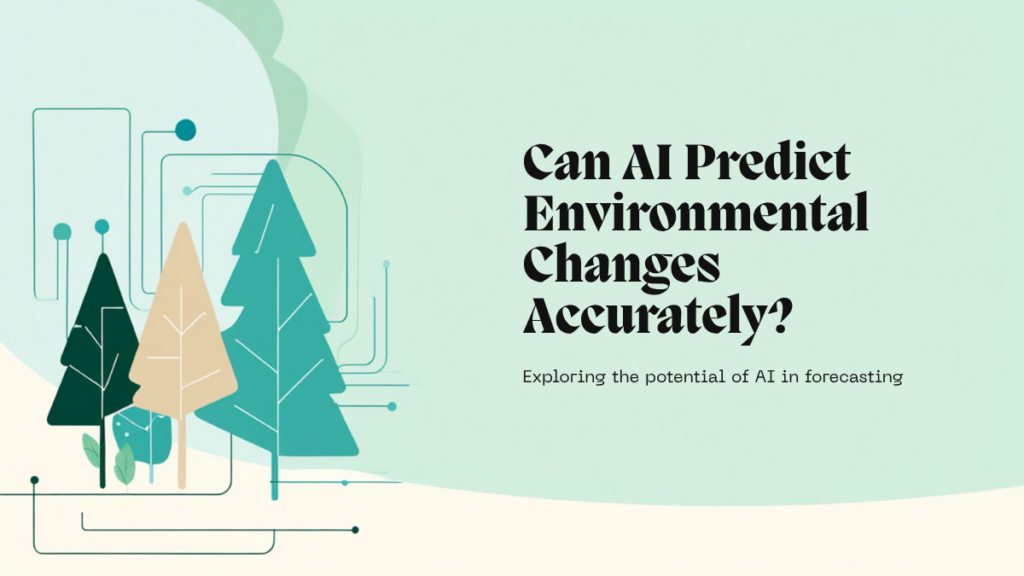 Can AI Predict Environmental Changes Accurately?

Exploring the potential of AI in forecasting